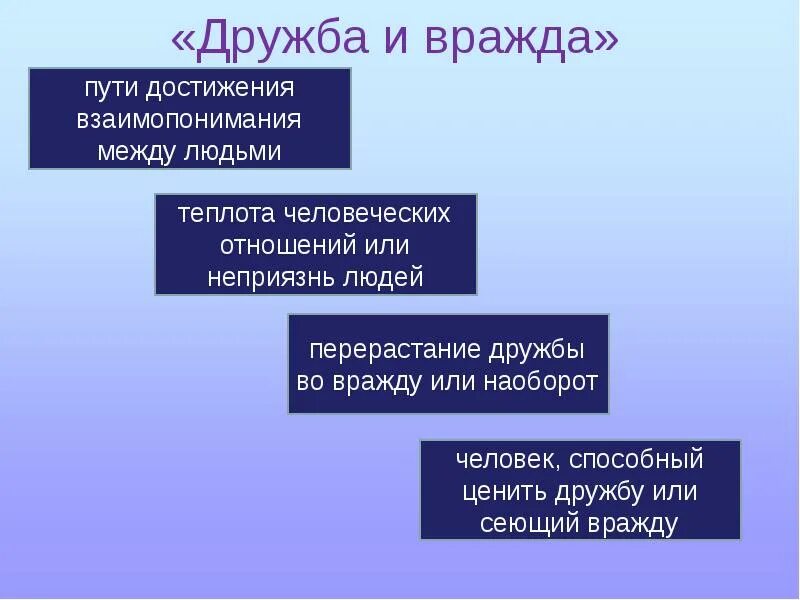 «Дружба и вражда»

пути достижения взаимопонимания между людьми

теплота человеческих отношений или неприязнь людей

перерастание дружбы во вражду или наоборот

человек, способный ценить дружбу или сеющий вражду